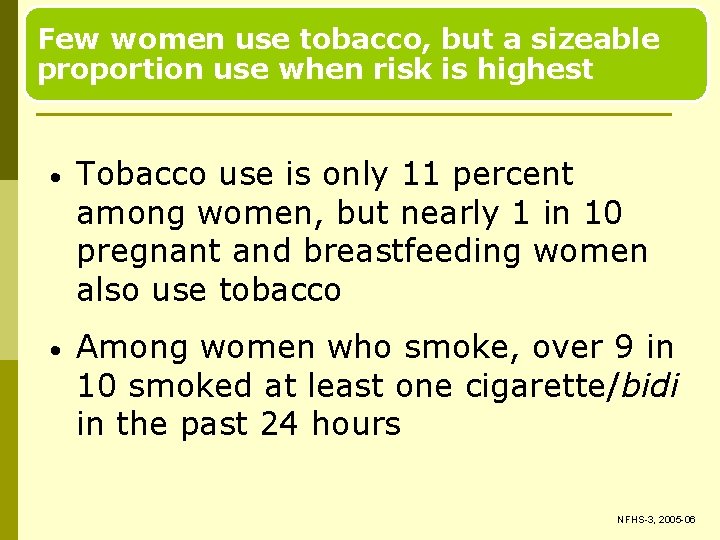 Few women use tobacco, but a sizeable proportion use when risk is highest

• Tobacco use is only 11 percent among women, but nearly 1 in 10 pregnant and breastfeeding women also use tobacco

• Among women who smoke, over 9 in 10 smoked at least one cigarette/bidi in the past 24 hours

NFHS-3, 2005-06